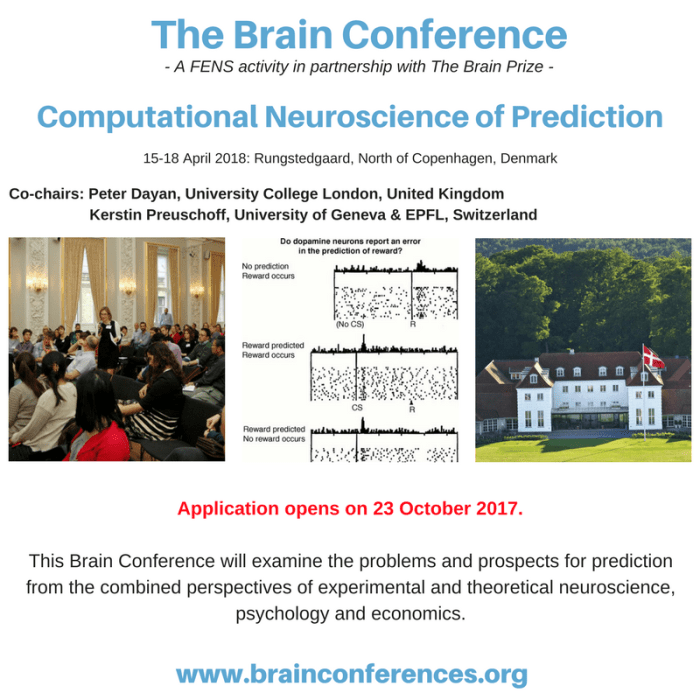 The Brain Conference

- A FENS activity in partnership with The Brain Prize -

Computational Neuroscience of Prediction

15-18 April 2018: Rungstedgaard, North of Copenhagen, Denmark

Co-chairs: Peter Dayan, University College London, United Kingdom
Kerstin Preuschoff, University of Geneva & EPFL, Switzerland

Do dopamine neurons report an error in the prediction of reward?

No prediction
Reward occurs

(No CS)

R

Reward predicted
Reward occurs

CS

R

Reward predicted
No reward occurs

Application opens on 23 October 2017.

This Brain Conference will examine the problems and prospects for prediction from the combined perspectives of experimental and theoretical neuroscience, psychology and economics.

www.brainconferences.org